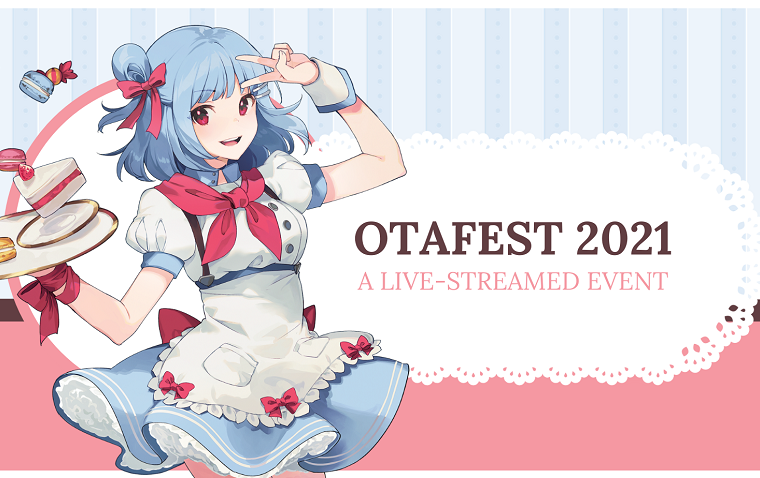 OTAFEST 2021
A LIVE-STREAMED EVENT